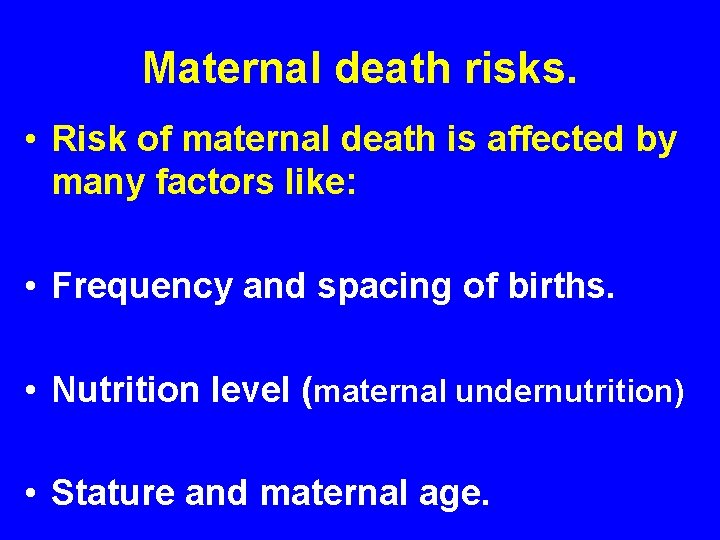 Maternal death risks.

• Risk of maternal death is affected by many factors like:

• Frequency and spacing of births.

• Nutrition level (maternal undernutrition)

• Stature and maternal age.